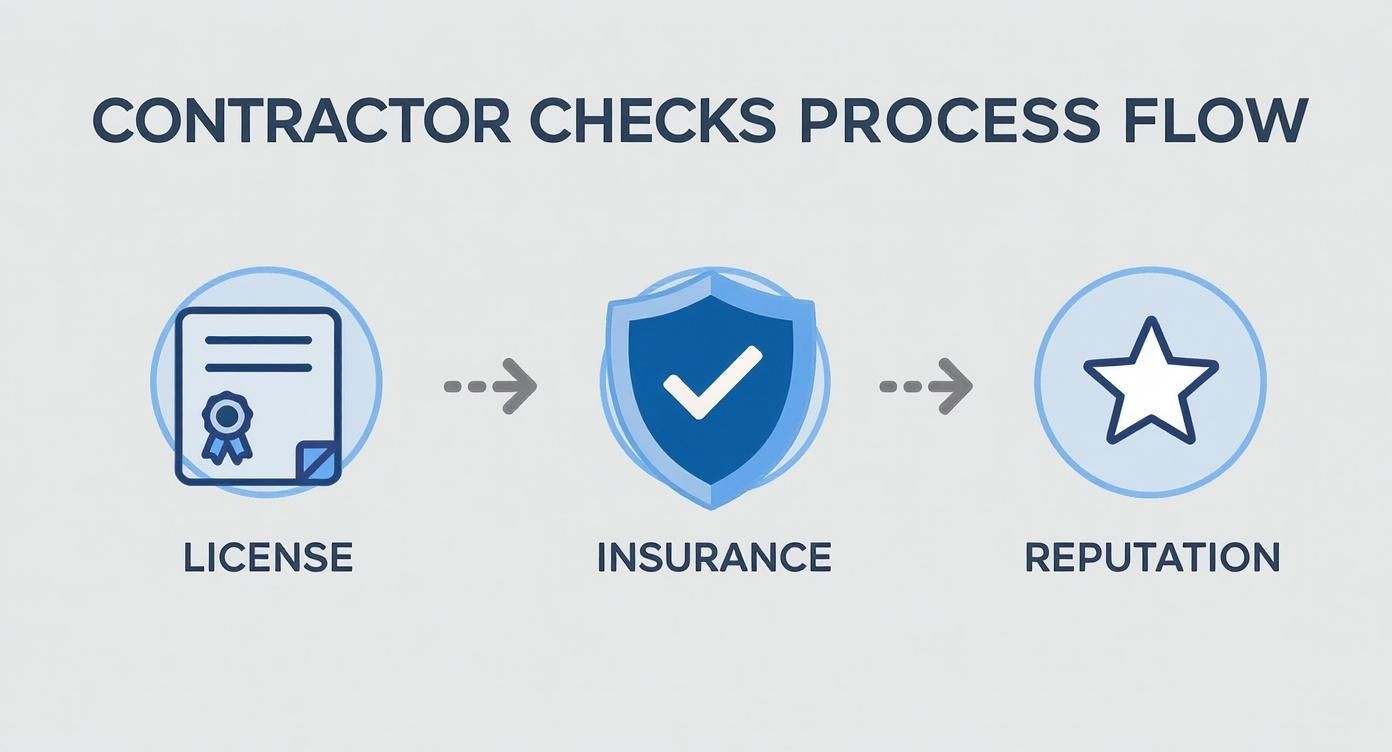 CONTRACTOR CHECKS PROCESS FLOW

LICENSE

INSURANCE

REPUTATION